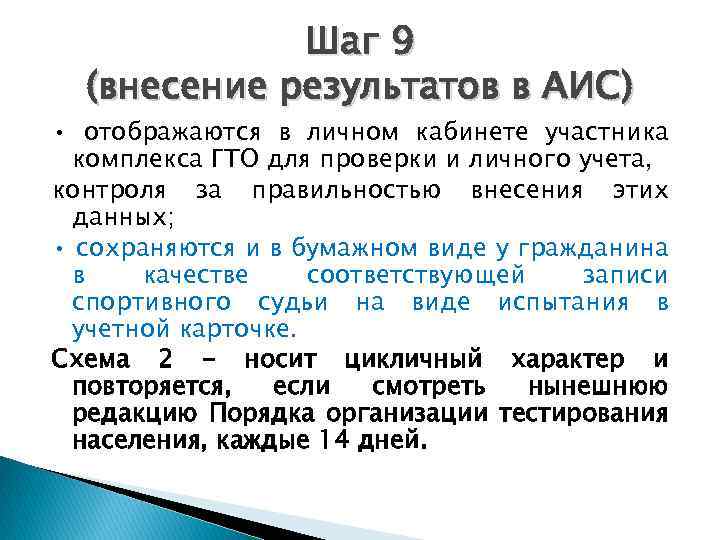 Шаг 9
(внесение результатов в АИС)

• отображаются в личном кабинете участника комплекса ГТО для проверки и личного учета, контроля за правильностью внесения этих данных;

• сохраняются и в бумажном виде у гражданина в качестве соответствующей записи спортивного судьи на виде испытания в учетной карточке.

Схема 2 – носит цикличный характер и повторяется, если смотреть нынешнюю редакцию Порядка организации тестирования населения, каждые 14 дней.